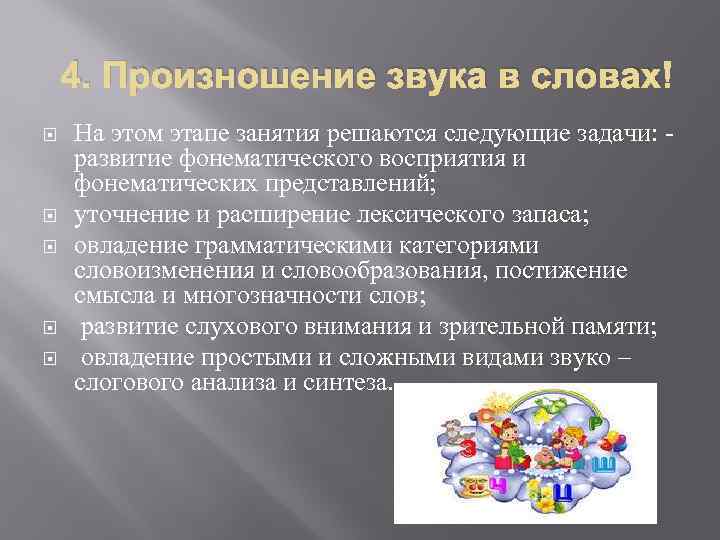 4. Произношение звука в словах!

На этом этапе занятия решаются следующие задачи: - развитие фонематического восприятия и фонематических представлений;

уточнение и расширение лексического запаса;

овладение грамматическими категориями словоизменения и словообразования, постижение смысла и многозначности слов;

развитие слухового внимания и зрительной памяти;

овладение простыми и сложными видами звуко – слогового анализа и синтеза.

С
Р
З
Ш
Ч
Ц